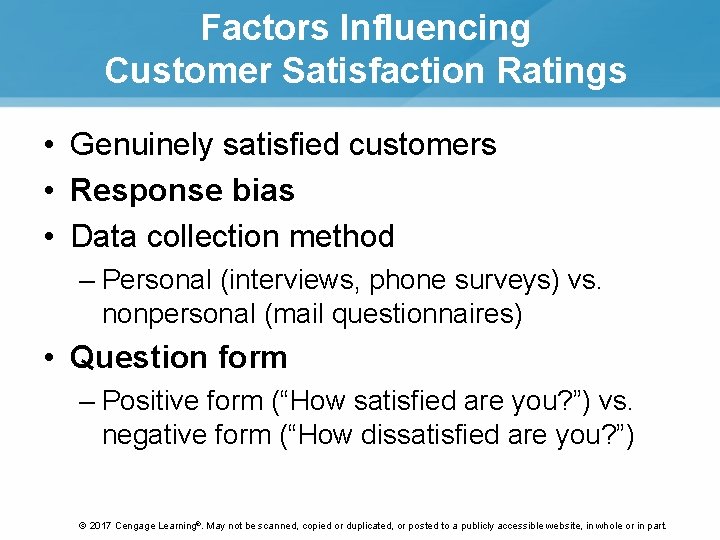 Factors Influencing
Customer Satisfaction Ratings

• Genuinely satisfied customers
• Response bias
• Data collection method
– Personal (interviews, phone surveys) vs. nonpersonal (mail questionnaires)
• Question form
– Positive form (“How satisfied are you?”) vs. negative form (“How dissatisfied are you?”)

© 2017 Cengage Learning®. May not be scanned, copied or duplicated, or posted to a publicly accessible website, in whole or in part.